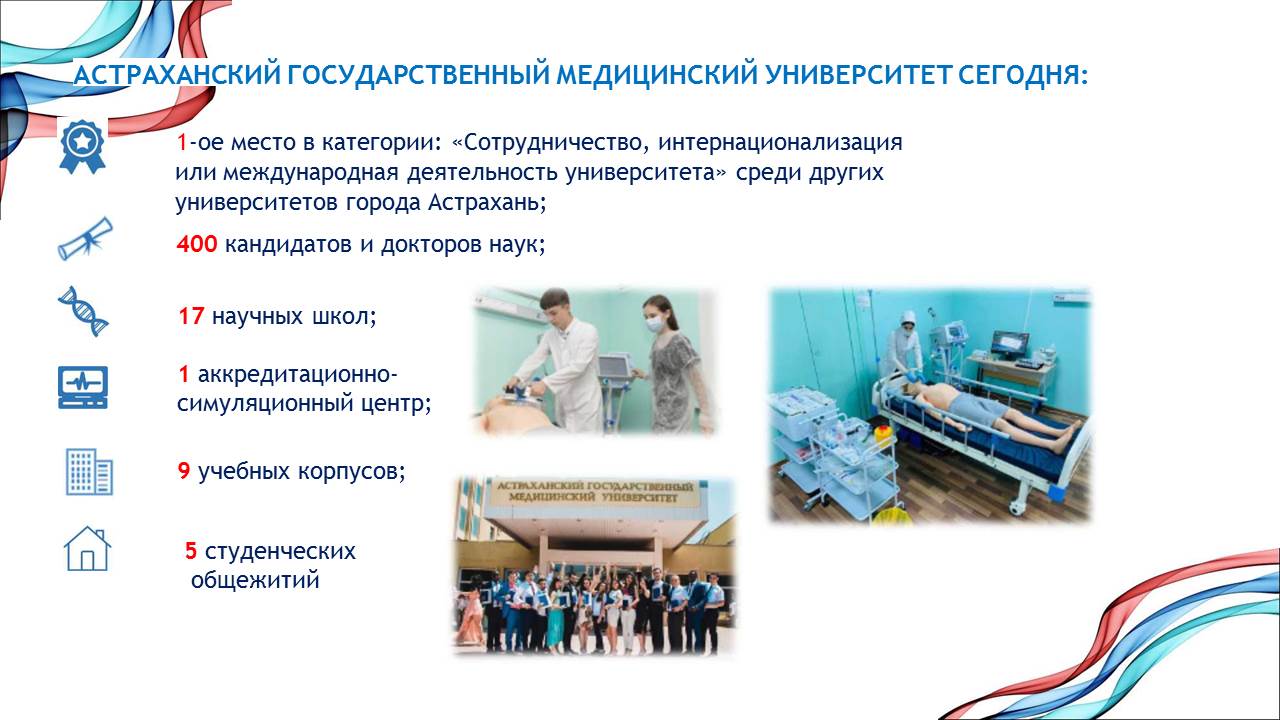 АСТРАХАНСКИЙ ГОСУДАРСТВЕННЫЙ МЕДИЦИНСКИЙ УНИВЕРСИТЕТ СЕГОДНЯ:

1-ое место в категории: «Сотрудничество, интернационализация или международная деятельность университета» среди других университетов города Астрахань;

400 кандидатов и докторов наук;

17 научных школ;

1 аккредитационно-симуляционный центр;

9 учебных корпусов;

5 студенческих общежитий

АСТРАХАНСКИЙ ГОСУДАРСТВЕННЫЙ МЕДИЦИНСКИЙ УНИВЕРСИТЕТ